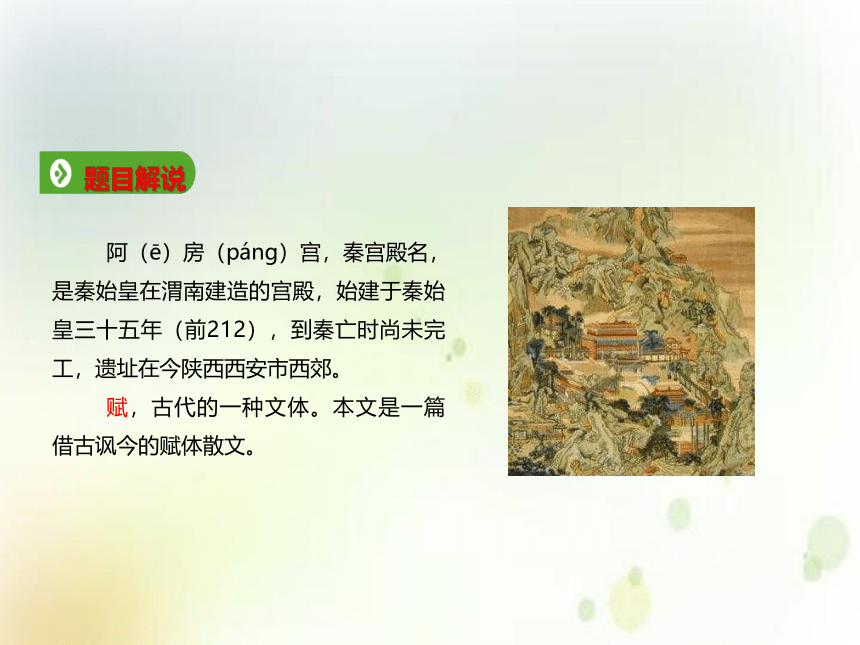 题目解说

阿（ē）房（páng）宫，秦宫殿名，是秦始皇在渭南建造的宫殿，始建于秦始皇三十五年（前212），到秦亡时尚未完工，遗址在今陕西西安市西郊。

赋，古代的一种文体。本文是一篇借古讽今的赋体散文。